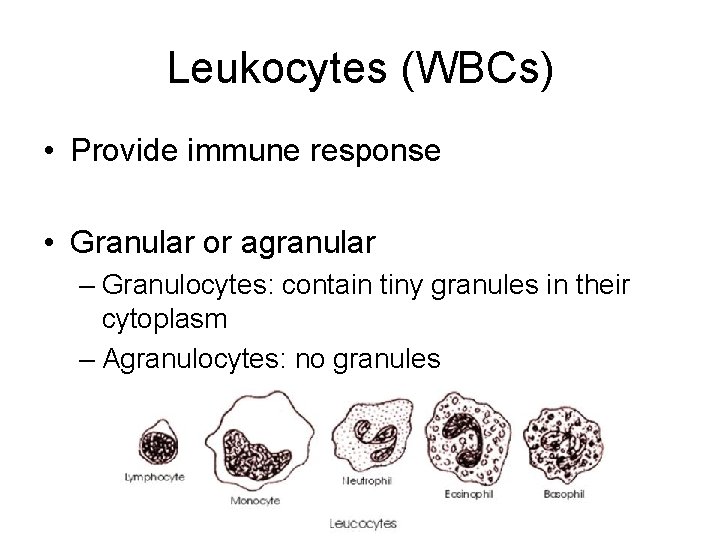 Leukocytes (WBCs)

• Provide immune response

• Granular or agranular
– Granulocytes: contain tiny granules in their cytoplasm
– Agranulocytes: no granules

Lymphocyte
Monocyte
Neutrophil
Eosinophil
Basophil

Leucocytes